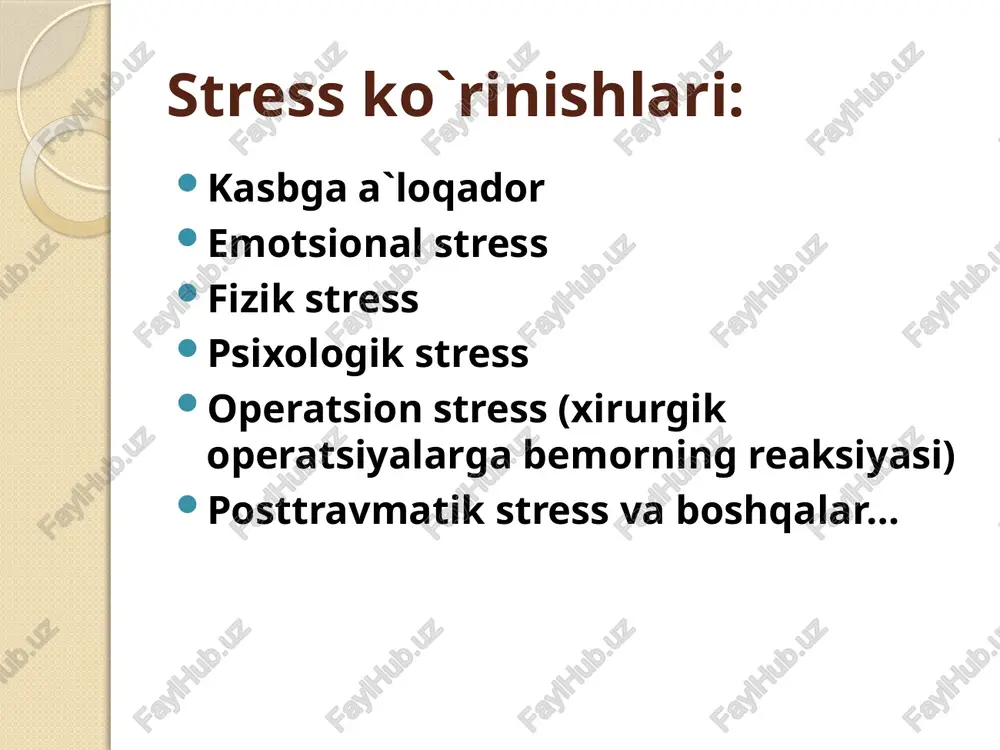 Stress ko`rinishlari:

- Kasbga a`loqador
- Emotsional stress
- Fizik stress
- Psixologik stress
- Operatsion stress (xirurgik operatsiyalarga bemorning reaksiyasi)
- Posttravmatik stress va boshqalar…

FaylHub.uz